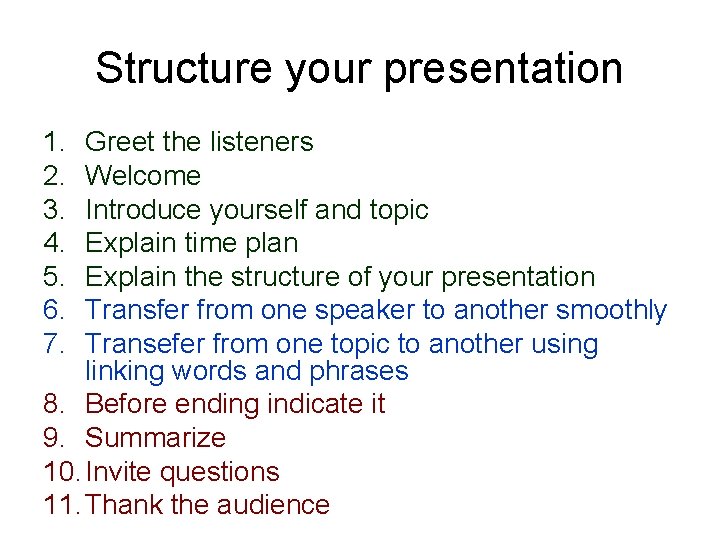 Structure your presentation

1. Greet the listeners
2. Welcome
3. Introduce yourself and topic
4. Explain time plan
5. Explain the structure of your presentation
6. Transfer from one speaker to another smoothly
7. Transefer from one topic to another using linking words and phrases
8. Before ending indicate it
9. Summarize
10. Invite questions
11. Thank the audience